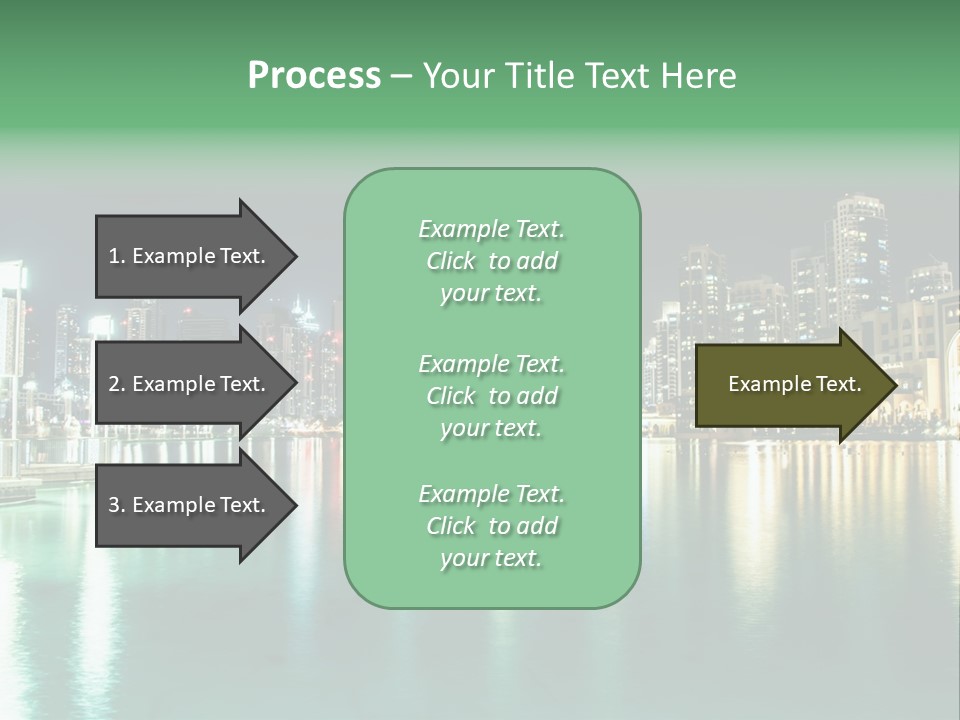 Process – Your Title Text Here

1. Example Text.

2. Example Text.

3. Example Text.

Example Text. Click to add your text.

Example Text. Click to add your text.

Example Text. Click to add your text.

Example Text.